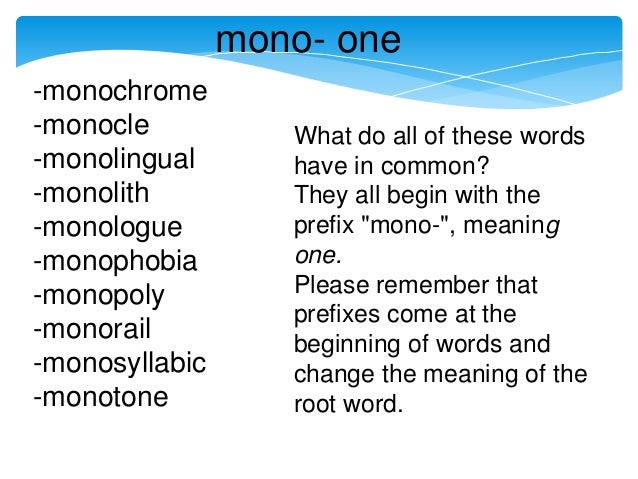 mono- one

-monochrome
-monocle
-monolingual
-monolith
-monologue
-monophobia
-monopoly
-monorail
-monosyllabic
-monotone

What do all of these words have in common?
They all begin with the prefix "mono-", meaning one.
Please remember that prefixes come at the beginning of words and change the meaning of the root word.